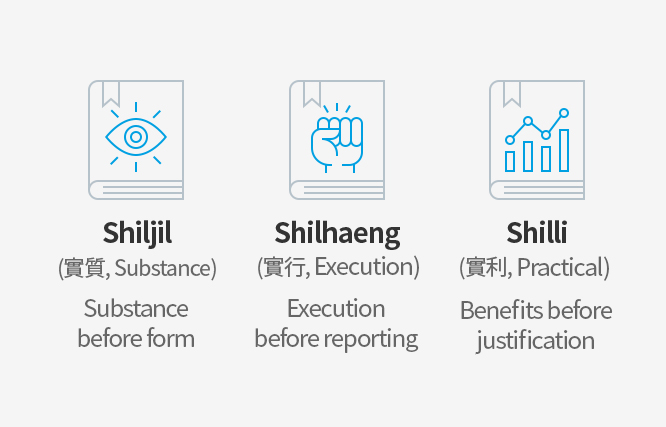 Shiljil
(實質, Substance)
Substance before form

Shilhaeng
(實行, Execution)
Execution before reporting

Shilli
(實利, Practical)
Benefits before justification